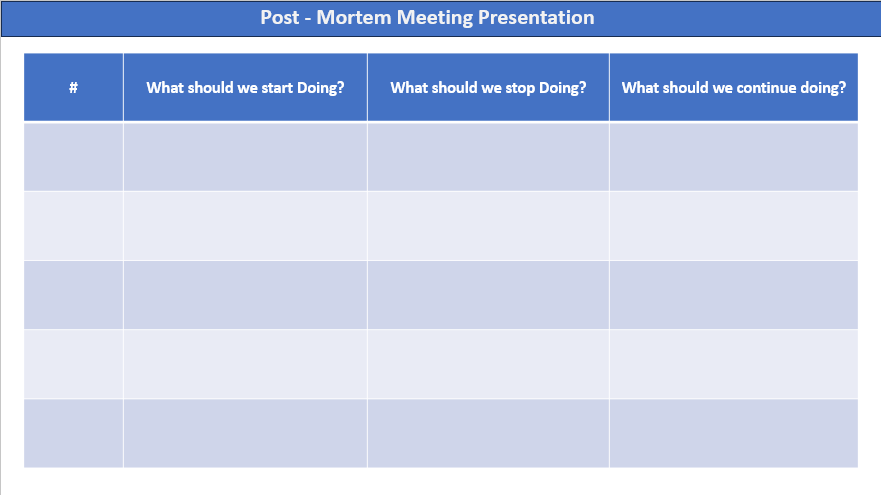 Post - Mortem Meeting Presentation

| # | What should we start Doing? | What should we stop Doing? | What should we continue doing? |
|---|---|---|---|
| | | | |
| | | | |
| | | | |
| | | | |
| | | | |